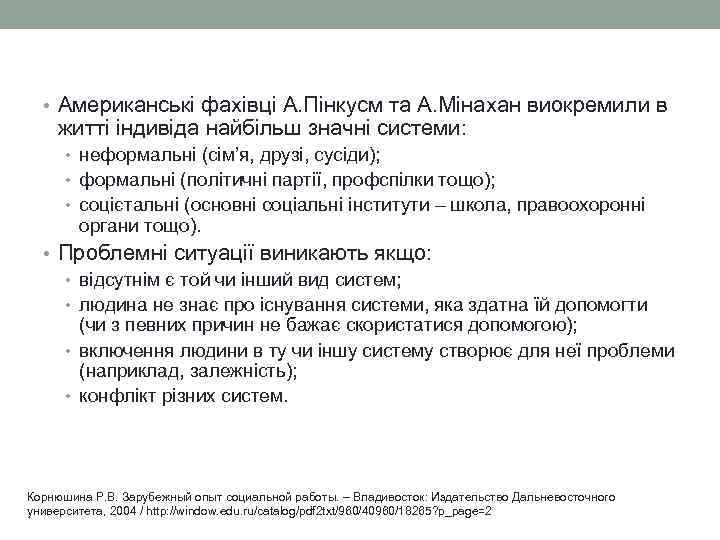 • Американські фахівці А.Пінкусм та А.Мінахан виокремили в житті індивіда найбільш значні системи:
• неформальні (сім'я, друзі, сусіди);
• формальні (політичні партії, профспілки тощо);
• соцієтальні (основні соціальні інститути – школа, правоохоронні органи тощо).
• Проблемні ситуації виникають якщо:
• відсутнім є той чи інший вид систем;
• людина не знає про існування системи, яка здатна їй допомогти (чи з певних причин не бажає скористатися допомогою);
• включення людини в ту чи іншу систему створює для неї проблеми (наприклад, залежність);
• конфлікт різних систем.

Корнюшина Р.В. Зарубежный опыт социальной работы. – Владивосток: Издательство Дальневосточного университета, 2004 / http://window.edu.ru/catalog/pdf2txt/980/40980/18265?p_page=2